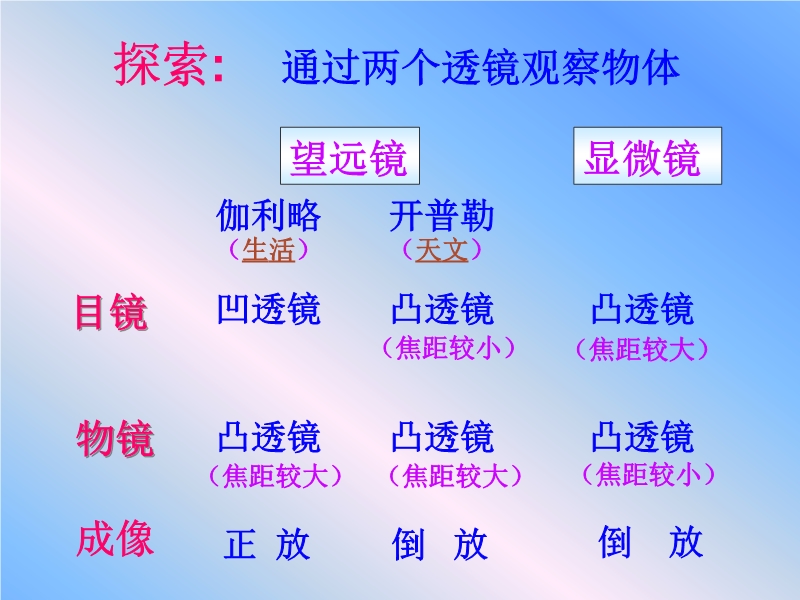 探索: 通过两个透镜观察物体

| | 望远镜 | | 显微镜 |
|---|---|---|---|
| | 伽利略（生活） | 开普勒（天文） | |
| 目镜 | 凹透镜 | 凸透镜（焦距较小） | 凸透镜（焦距较大） |
| 物镜 | 凸透镜（焦距较大） | 凸透镜（焦距较大） | 凸透镜（焦距较小） |
| 成像 | 正 放 | 倒 放 | 倒 放 |